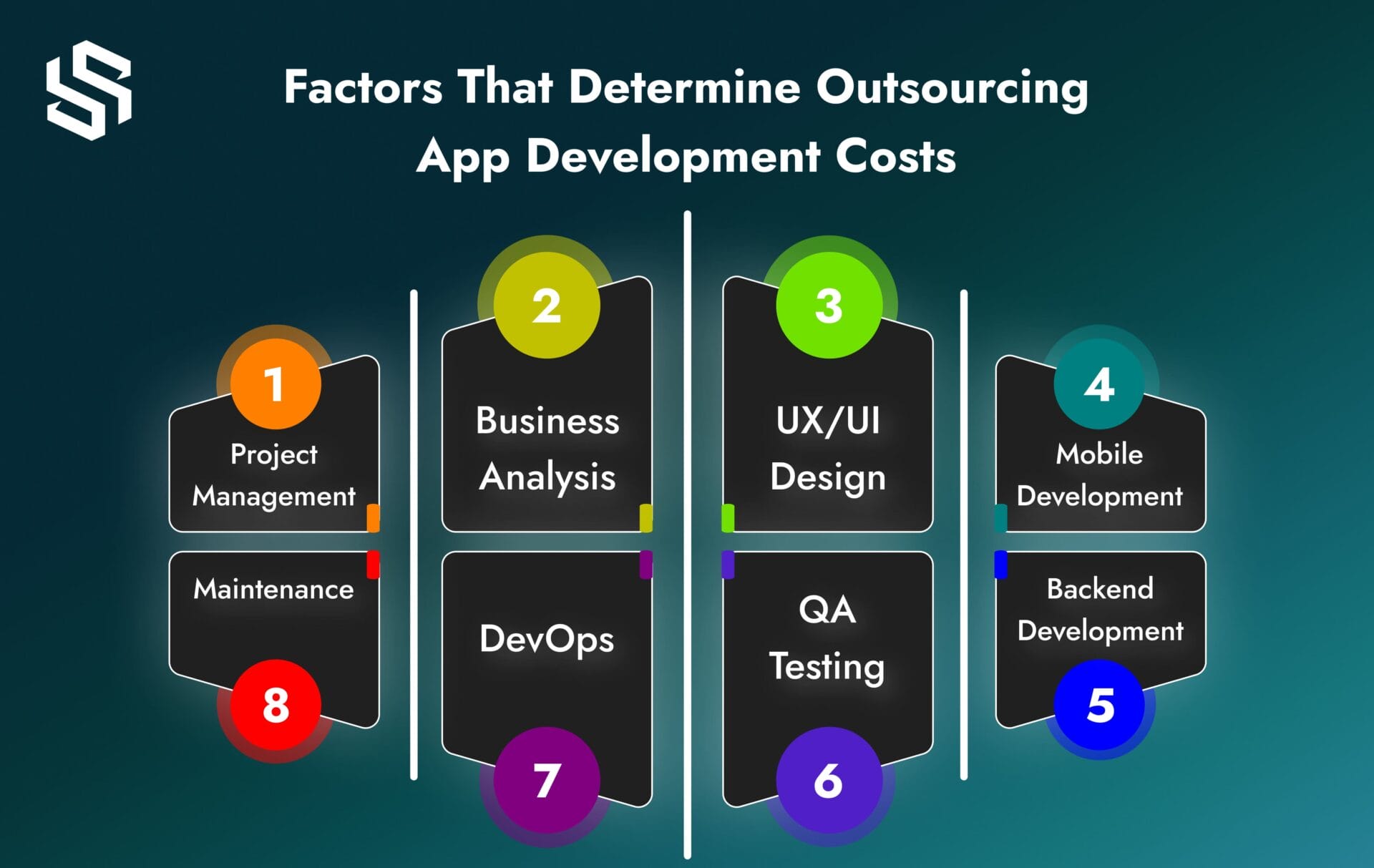 Factors That Determine Outsourcing App Development Costs

1
Project Management

2
Business Analysis

3
UX/UI Design

4
Mobile Development

Maintenance
8

DevOps
7

QA Testing
6

Backend Development
5